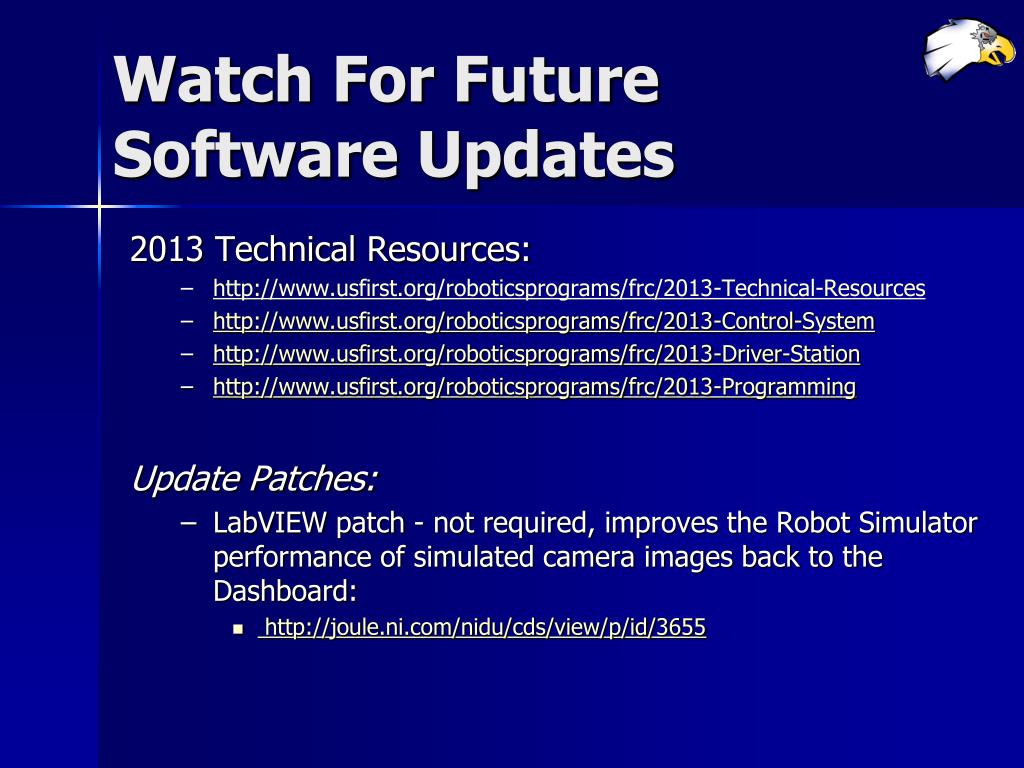 Watch For Future Software Updates

2013 Technical Resources:

– http://www.usfirst.org/roboticsprograms/frc/2013-Technical-Resources
– http://www.usfirst.org/roboticsprograms/frc/2013-Control-System
– http://www.usfirst.org/roboticsprograms/frc/2013-Driver-Station
– http://www.usfirst.org/roboticsprograms/frc/2013-Programming

Update Patches:

– LabVIEW patch - not required, improves the Robot Simulator performance of simulated camera images back to the Dashboard:
 ▪ http://joule.ni.com/nidu/cds/view/p/id/3655